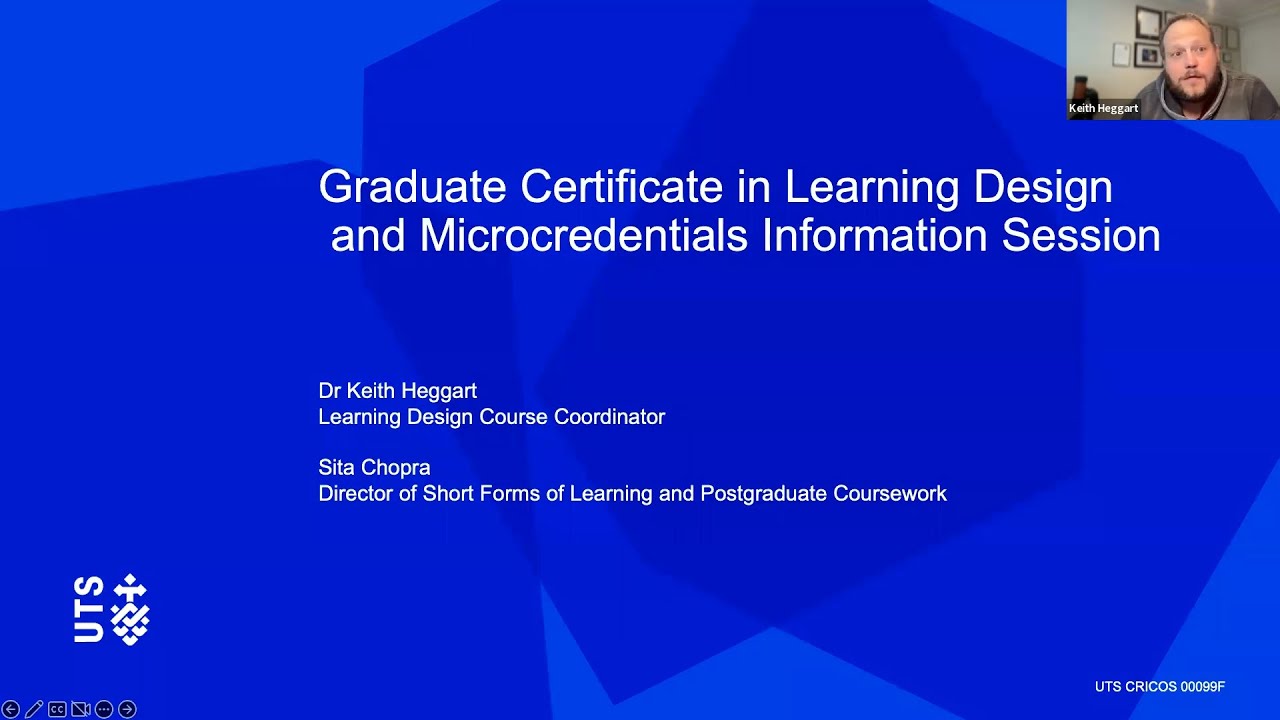 Keith Heggart

Graduate Certificate in Learning Design and Microcredentials Information Session

Dr Keith Heggart
Learning Design Course Coordinator

Sita Chopra
Director of Short Forms of Learning and Postgraduate Coursework

UTS

UTS CRICOS 00099F